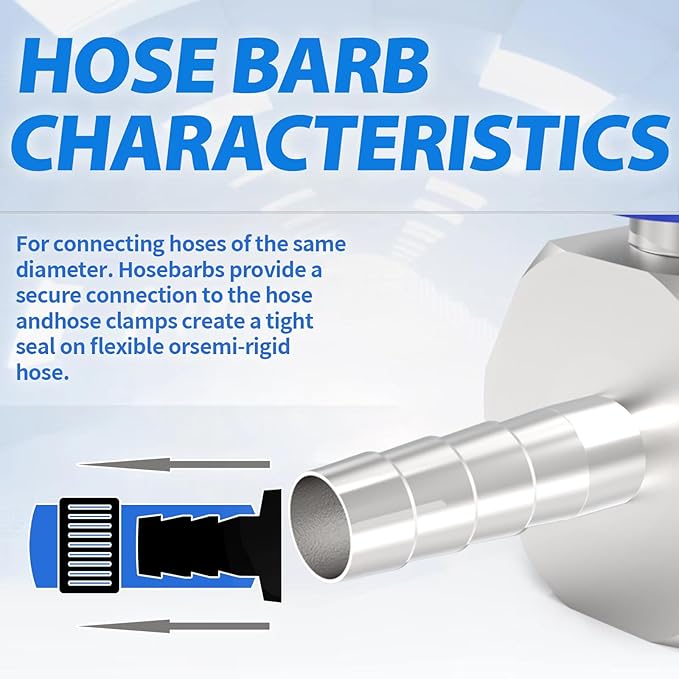 HOSE BARB CHARACTERISTICS

For connecting hoses of the same diameter. Hosebarbs provide a secure connection to the hose andhose clamps create a tight seal on flexible orsemi-rigid hose.